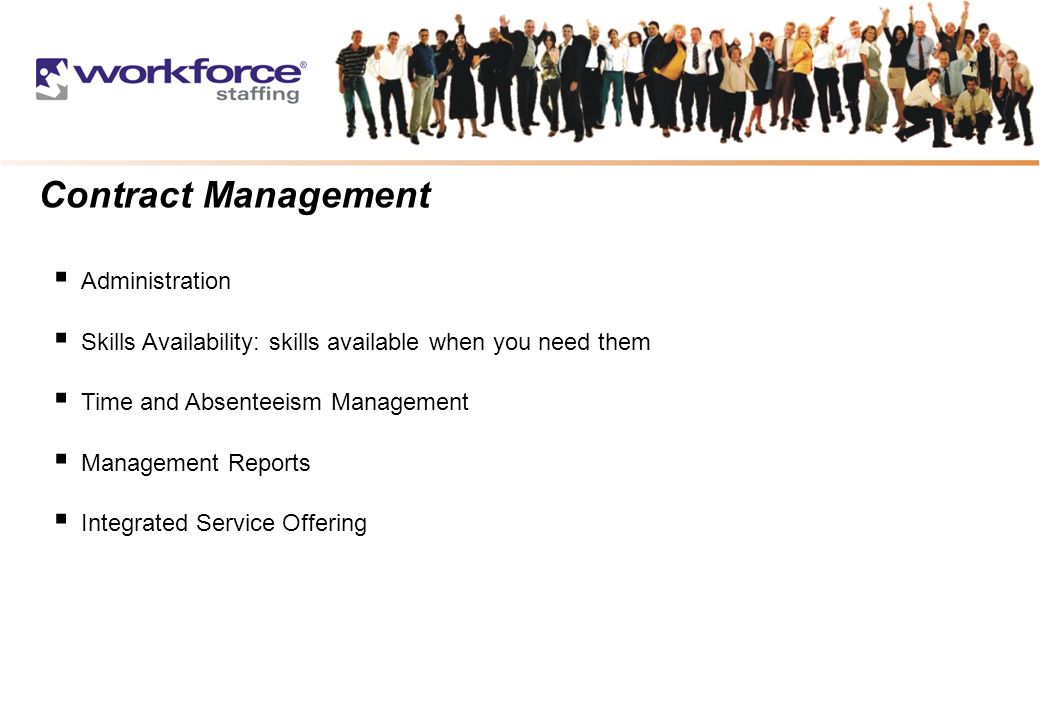 workforce®
staffing

Contract Management

▪ Administration

▪ Skills Availability: skills available when you need them

▪ Time and Absenteeism Management

▪ Management Reports

▪ Integrated Service Offering